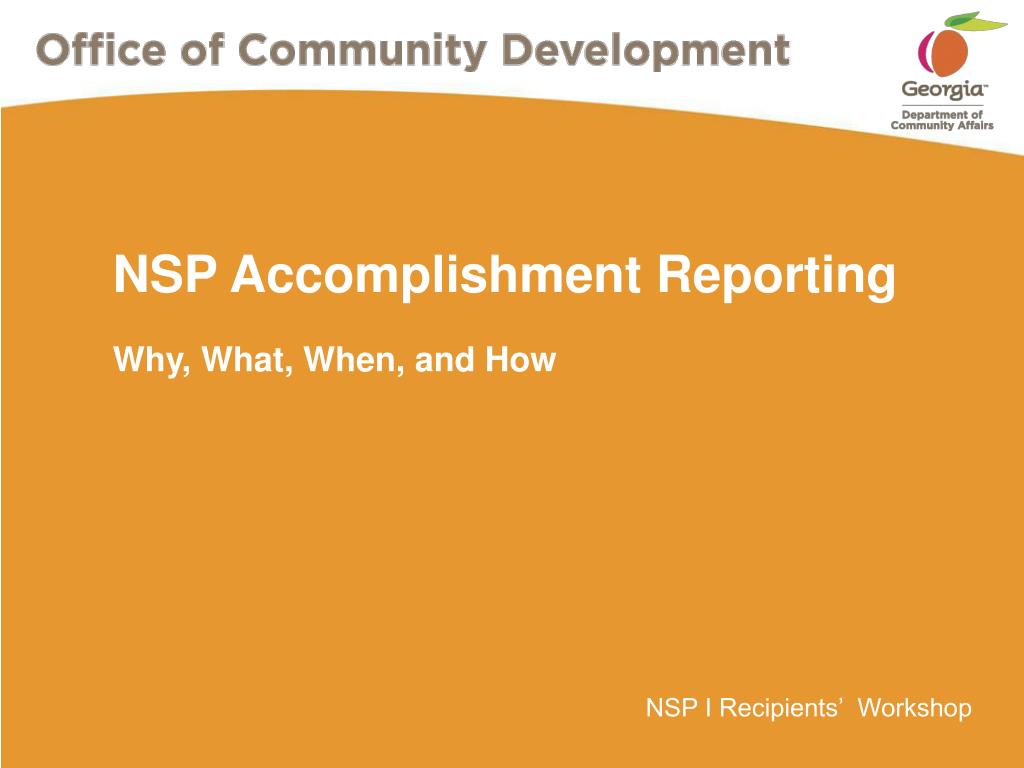 Office of Community Development

Georgia™
Department of Community Affairs

NSP Accomplishment Reporting

Why, What, When, and How

NSP I Recipients' Workshop